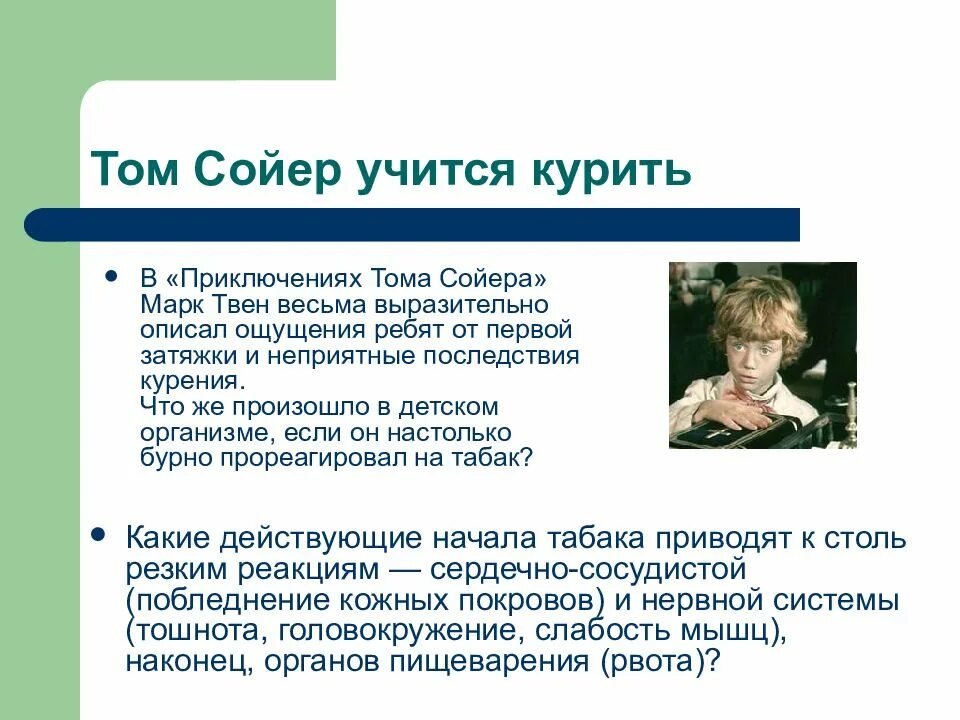 Том Сойер учится курить

• В «Приключениях Тома Сойера» Марк Твен весьма выразительно описал ощущения ребят от первой затяжки и неприятные последствия курения.
Что же произошло в детском организме, если он настолько бурно прореагировал на табак?

• Какие действующие начала табака приводят к столь резким реакциям — сердечно-сосудистой (побледнение кожных покровов) и нервной системы (тошнота, головокружение, слабость мышц), наконец, органов пищеварения (рвота)?